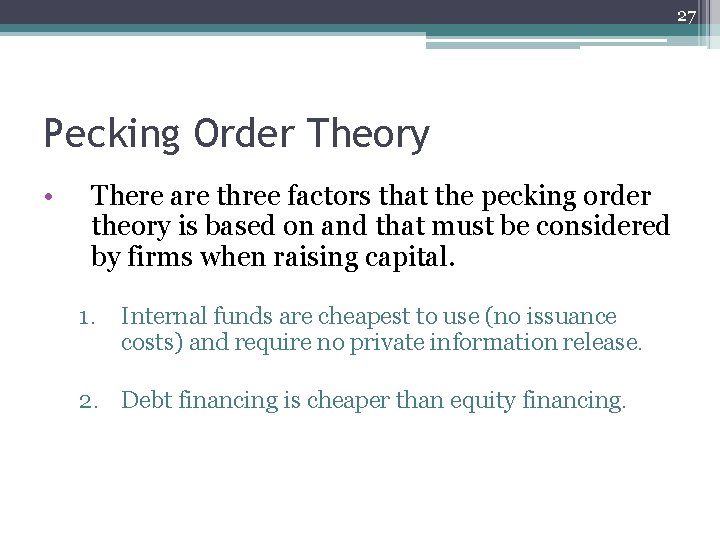 27

Pecking Order Theory

• There are three factors that the pecking order theory is based on and that must be considered by firms when raising capital.

1. Internal funds are cheapest to use (no issuance costs) and require no private information release.

2. Debt financing is cheaper than equity financing.